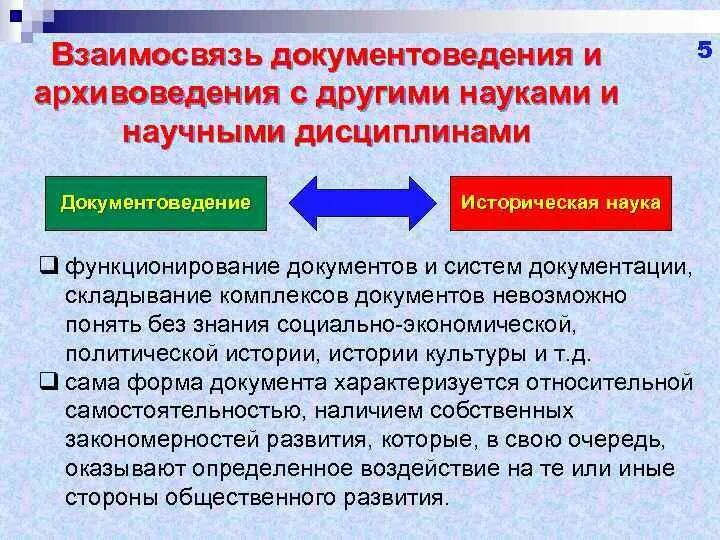 Взаимосвязь документоведения и архивоведения с другими науками и научными дисциплинами

5

Документоведение

Историческая наука

❑ функционирование документов и систем документации, складывание комплексов документов невозможно понять без знания социально-экономической, политической истории, истории культуры и т.д.

❑ сама форма документа характеризуется относительной самостоятельностью, наличием собственных закономерностей развития, которые, в свою очередь, оказывают определенное воздействие на те или иные стороны общественного развития.